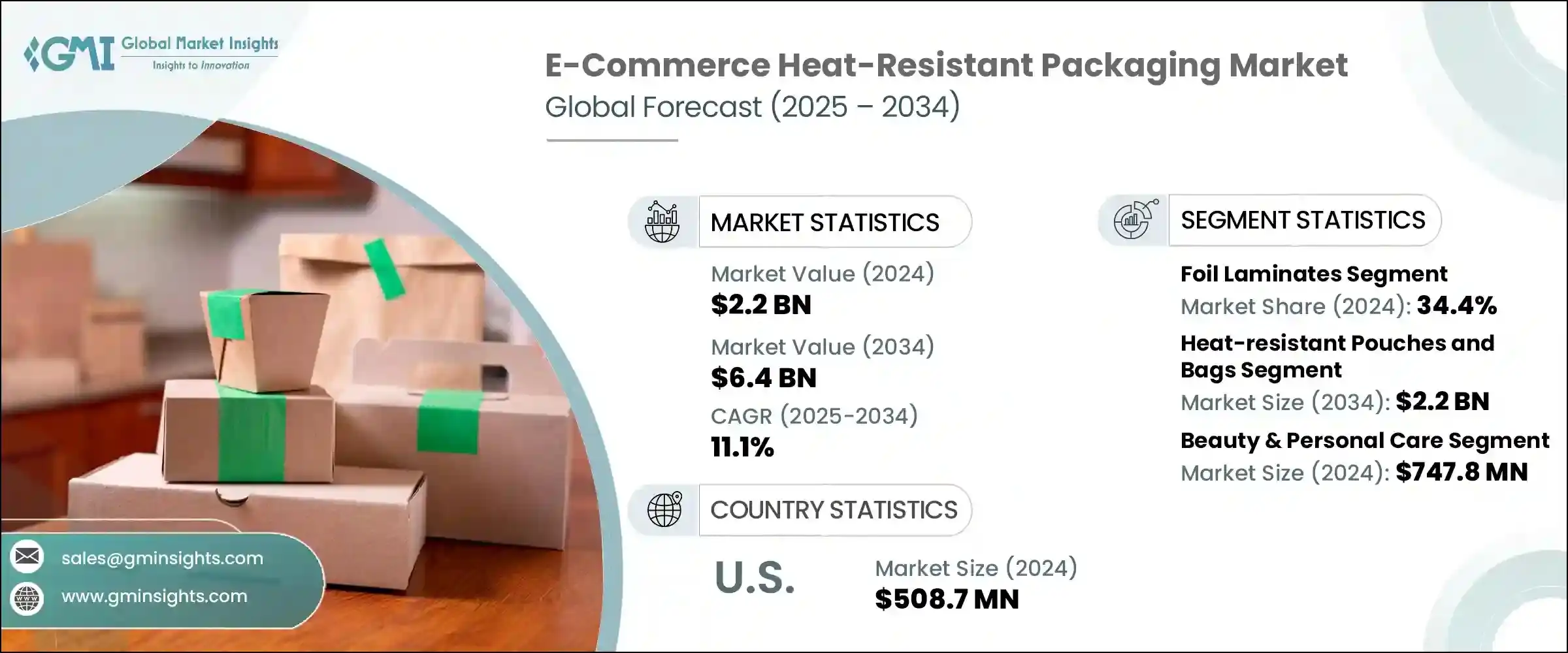 GMI Global Market Insights
Insights to Innovation

E-Commerce Heat-Resistant Packaging Market
Global Forecast (2025 – 2034)

MARKET STATISTICS

Market Value (2024)
$2.2 BN

Market Value (2034)
$6.4 BN

CAGR (2025-2034)
11.1%

COUNTRY STATISTICS

U.S.

Market Size (2024)
$508.7 MN

SEGMENT STATISTICS

Foil Laminates Segment
Market Share (2024): 34.4%

Heat-resistant Pouches and Bags Segment
Market Size (2034): $2.2 BN

Beauty & Personal Care Segment
Market Size (2024): $747.8 MN

sales@gminsights.com
www.gminsights.com